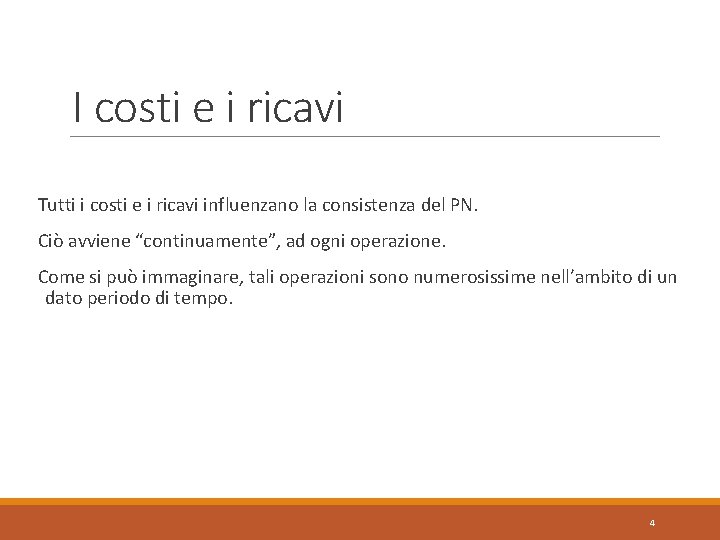 I costi e i ricavi

Tutti i costi e i ricavi influenzano la consistenza del PN.

Ciò avviene “continuamente”, ad ogni operazione.

Come si può immaginare, tali operazioni sono numerosissime nell’ambito di un dato periodo di tempo.

4